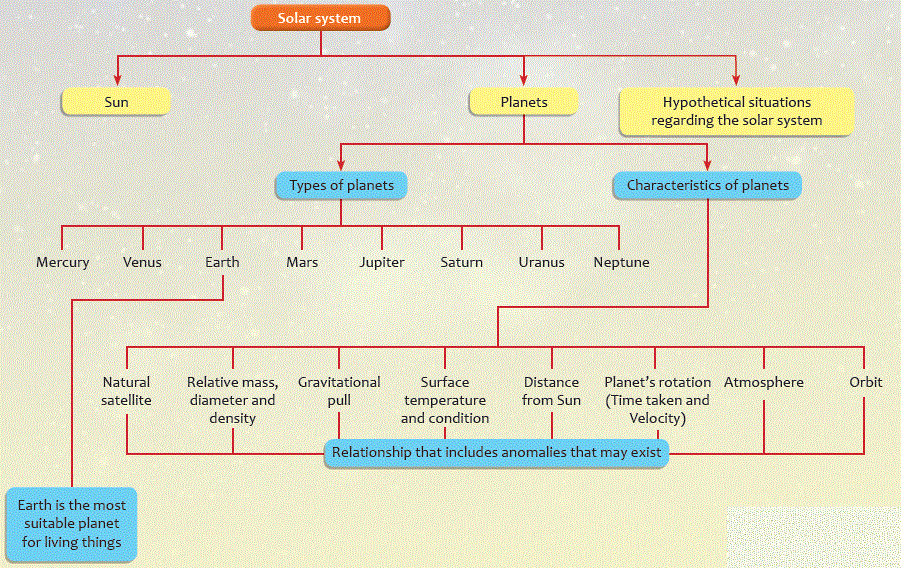 Solar system

Sun

Planets

Hypothetical situations regarding the solar system

Types of planets

Characteristics of planets

Mercury

Venus

Earth

Mars

Jupiter

Saturn

Uranus

Neptune

Natural satellite

Relative mass, diameter and density

Gravitational pull

Surface temperature and condition

Distance from Sun

Planet's rotation (Time taken and Velocity)

Atmosphere

Orbit

Relationship that includes anomalies that may exist

Earth is the most suitable planet for living things